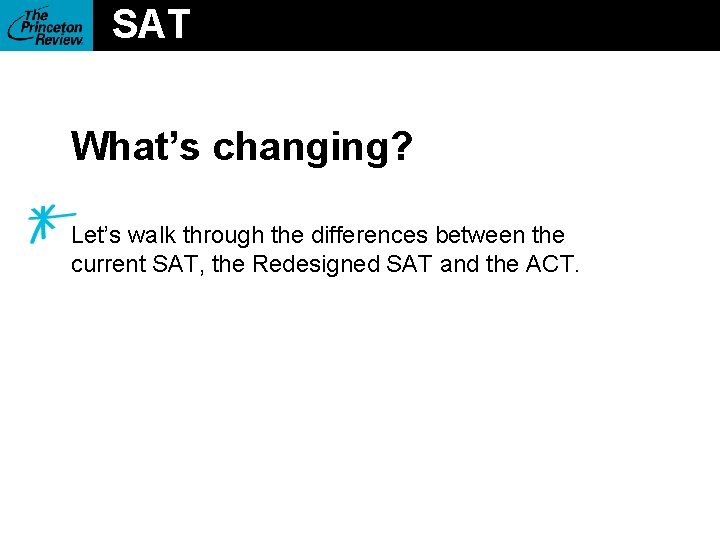 The Princeton Review

SAT

What’s changing?

Let’s walk through the differences between the current SAT, the Redesigned SAT and the ACT.